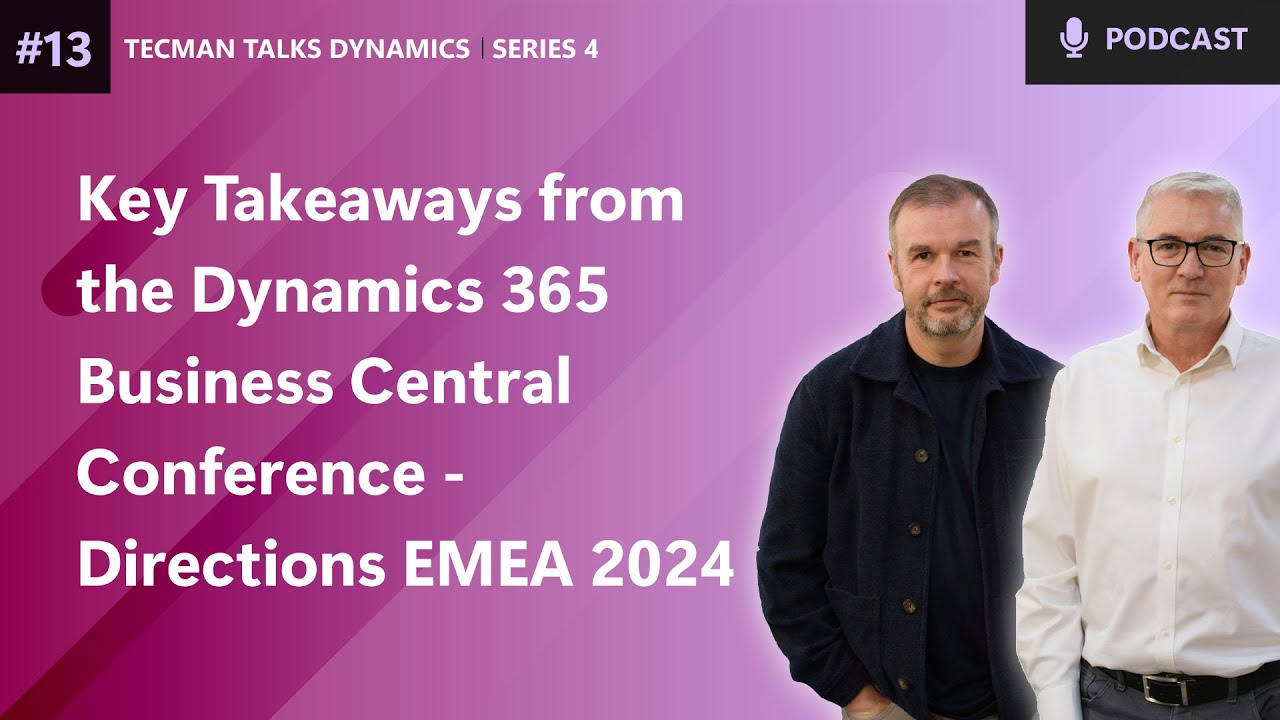 #13 TECMAN TALKS DYNAMICS | SERIES 4

PODCAST

Key Takeaways from the Dynamics 365 Business Central Conference - Directions EMEA 2024